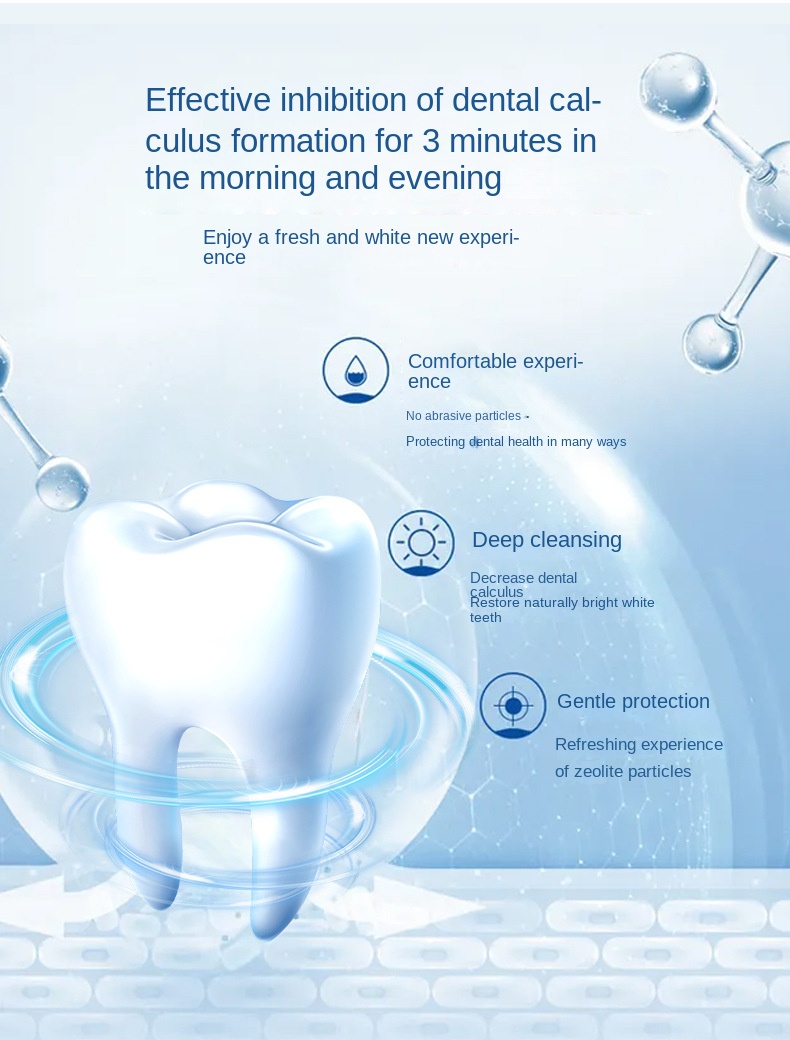 Effective inhibition of dental calculus formation for 3 minutes in the morning and evening

Enjoy a fresh and white new experience

Comfortable experience

No abrasive particles -

Protecting dental health in many ways

Deep cleansing

Decrease dental calculus

Restore naturally bright white teeth

Gentle protection

Refreshing experience of zeolite particles